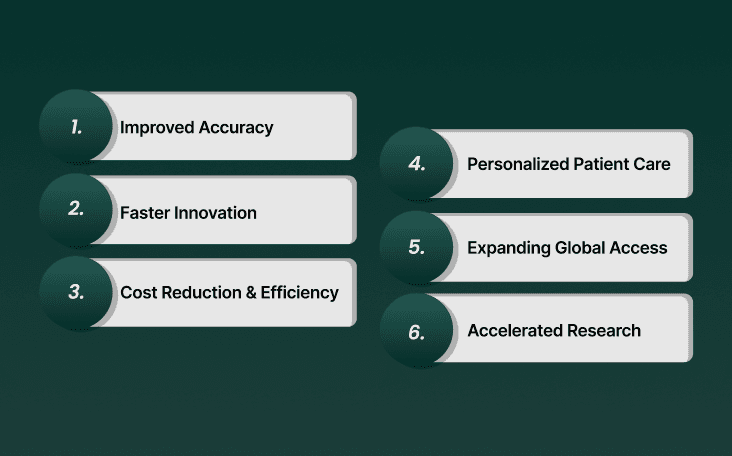 1. Improved Accuracy

2. Faster Innovation

3. Cost Reduction & Efficiency

4. Personalized Patient Care

5. Expanding Global Access

6. Accelerated Research